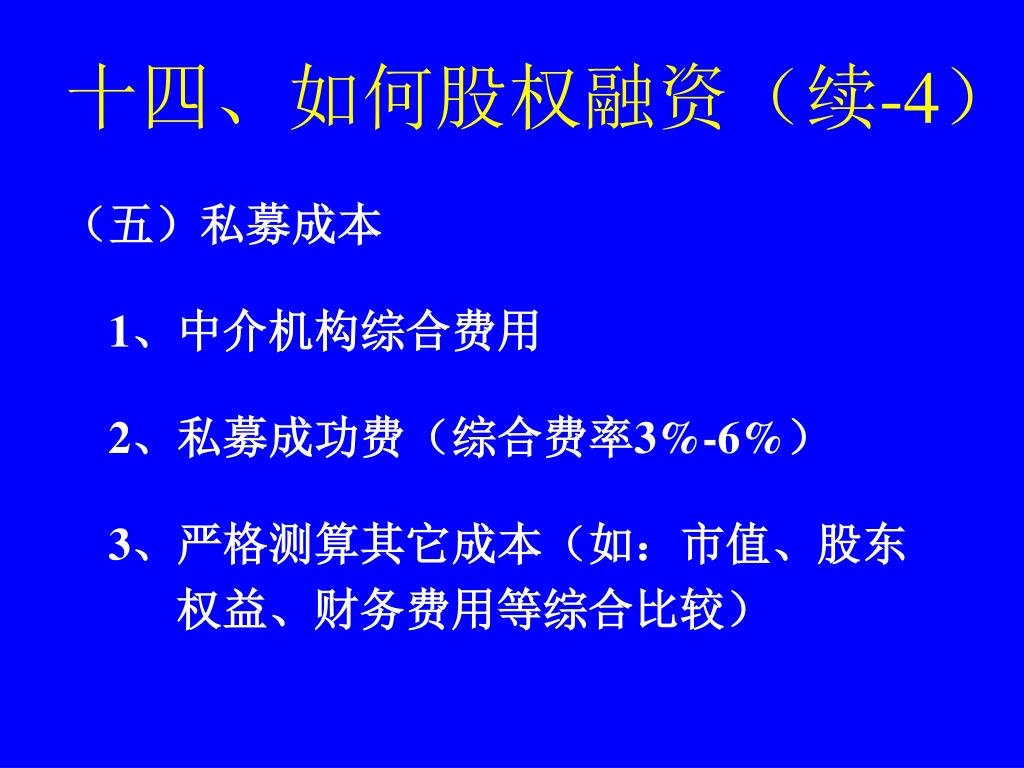 十四、如何股权融资（续-4）

（五）私募成本

1、中介机构综合费用

2、私募成功费（综合费率3%-6%）

3、严格测算其它成本（如：市值、股东权益、财务费用等综合比较）